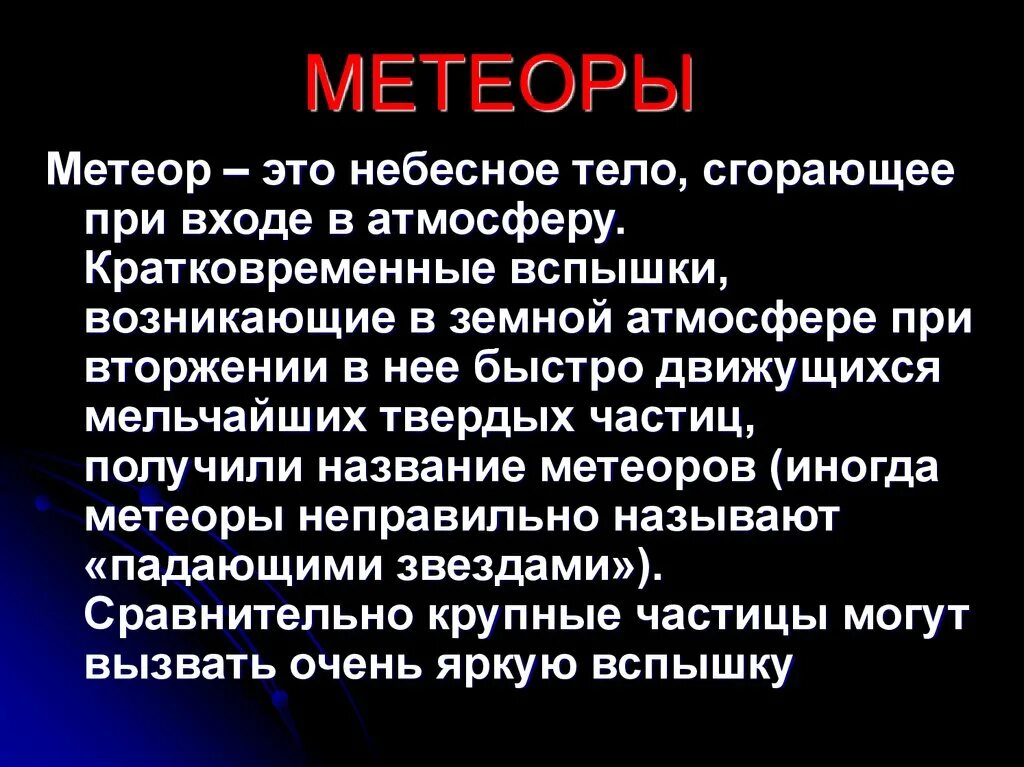 МЕТЕОРЫ

Метеор – это небесное тело, сгорающее при входе в атмосферу. Кратковременные вспышки, возникающие в земной атмосфере при вторжении в нее быстро движущихся мельчайших твердых частиц, получили название метеоров (иногда метеоры неправильно называют «падающими звездами»). Сравнительно крупные частицы могут вызвать очень яркую вспышку